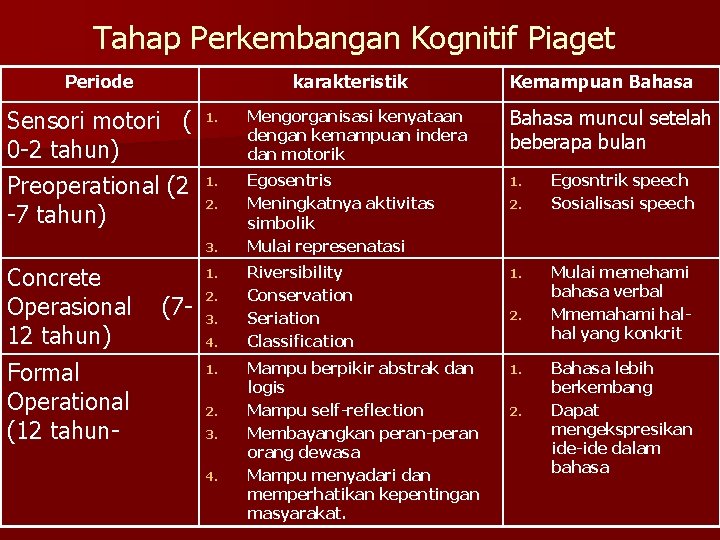 Tahap Perkembangan Kognitif Piaget

| Periode | karakteristik | Kemampuan Bahasa |
|---|---|---|
| Sensori motori ( 0-2 tahun) | 1. Mengorganisasi kenyataan dengan kemampuan indera dan motorik | Bahasa muncul setelah beberapa bulan |
| Preoperational (2 -7 tahun) | 1. Egosentris 2. Meningkatnya aktivitas simbolik 3. Mulai represenatasi | 1. Egosntrik speech 2. Sosialisasi speech |
| Concrete Operasional (7-12 tahun) | 1. Riversibility 2. Conservation 3. Seriation 4. Classification | 1. Mulai memehami bahasa verbal 2. Mmemahami hal-hal yang konkrit |
| Formal Operational (12 tahun- | 1. Mampu berpikir abstrak dan logis 2. Mampu self-reflection 3. Membayangkan peran-peran orang dewasa 4. Mampu menyadari dan memperhatikan kepentingan masyarakat. | 1. Bahasa lebih berkembang 2. Dapat mengekspresikan ide-ide dalam bahasa |